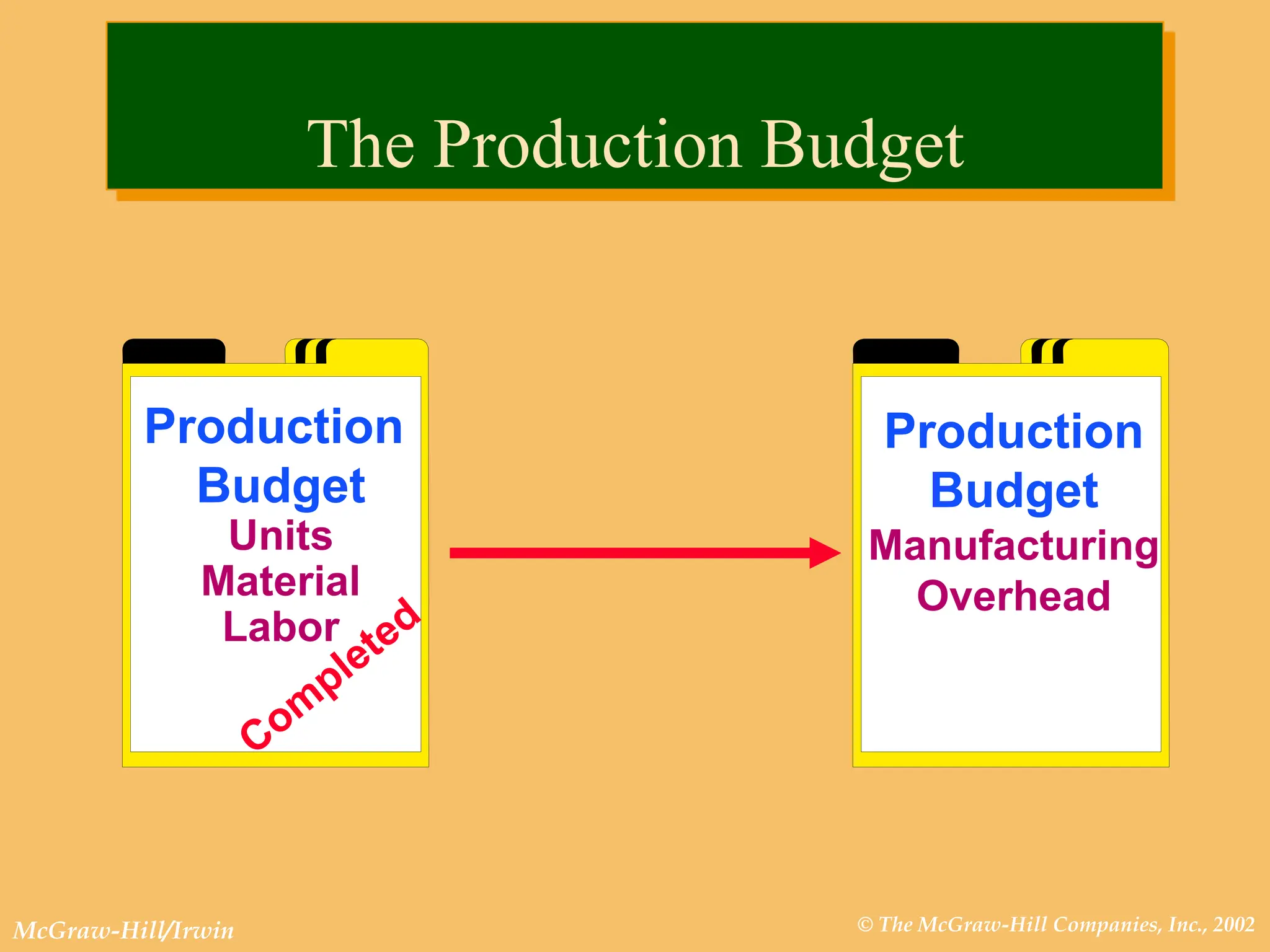 The Production Budget

Production Budget
Units
Material
Labor
Completed

Production Budget
Manufacturing Overhead

McGraw-Hill/Irwin

© The McGraw-Hill Companies, Inc., 2002